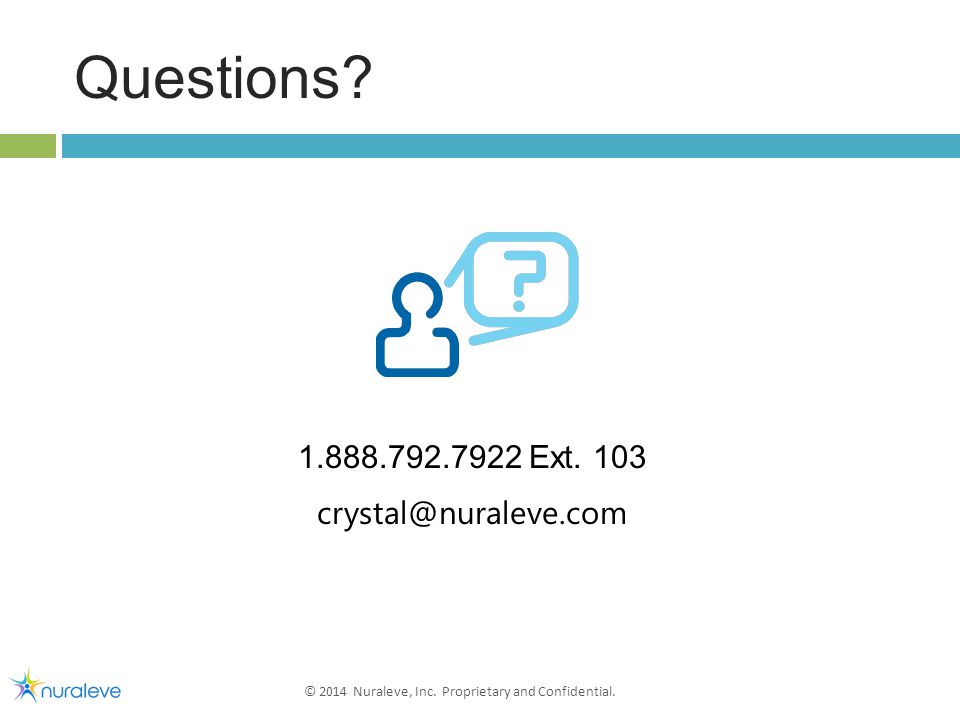 Questions?

?

1.888.792.7922 Ext. 103

crystal@nuraleve.com

nuraleve

© 2014 Nuraleve, Inc. Proprietary and Confidential.